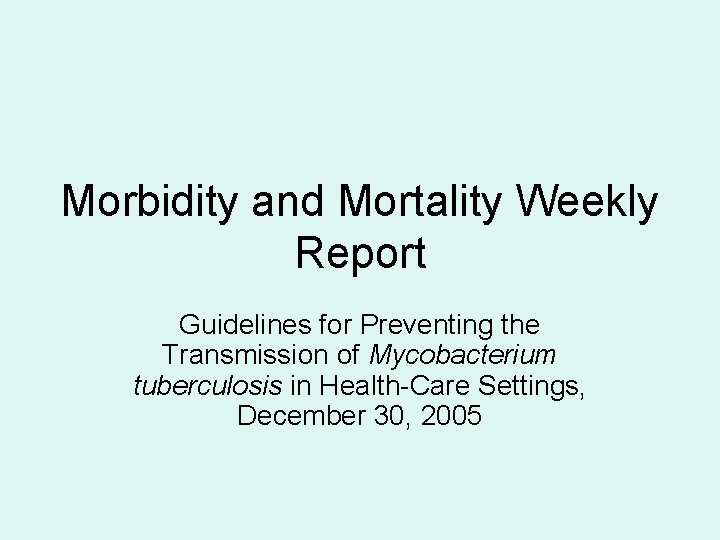 Morbidity and Mortality Weekly Report

Guidelines for Preventing the Transmission of Mycobacterium tuberculosis in Health-Care Settings, December 30, 2005